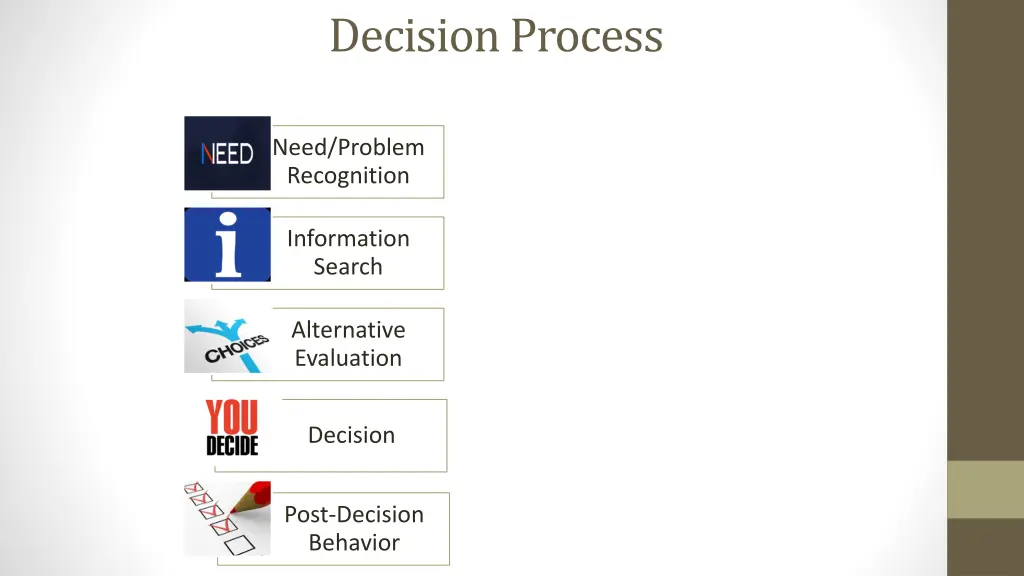 Decision Process

NEED

Need/Problem Recognition

i

Information Search

CHOICES

Alternative Evaluation

YOU DECIDE

Decision

Post-Decision Behavior